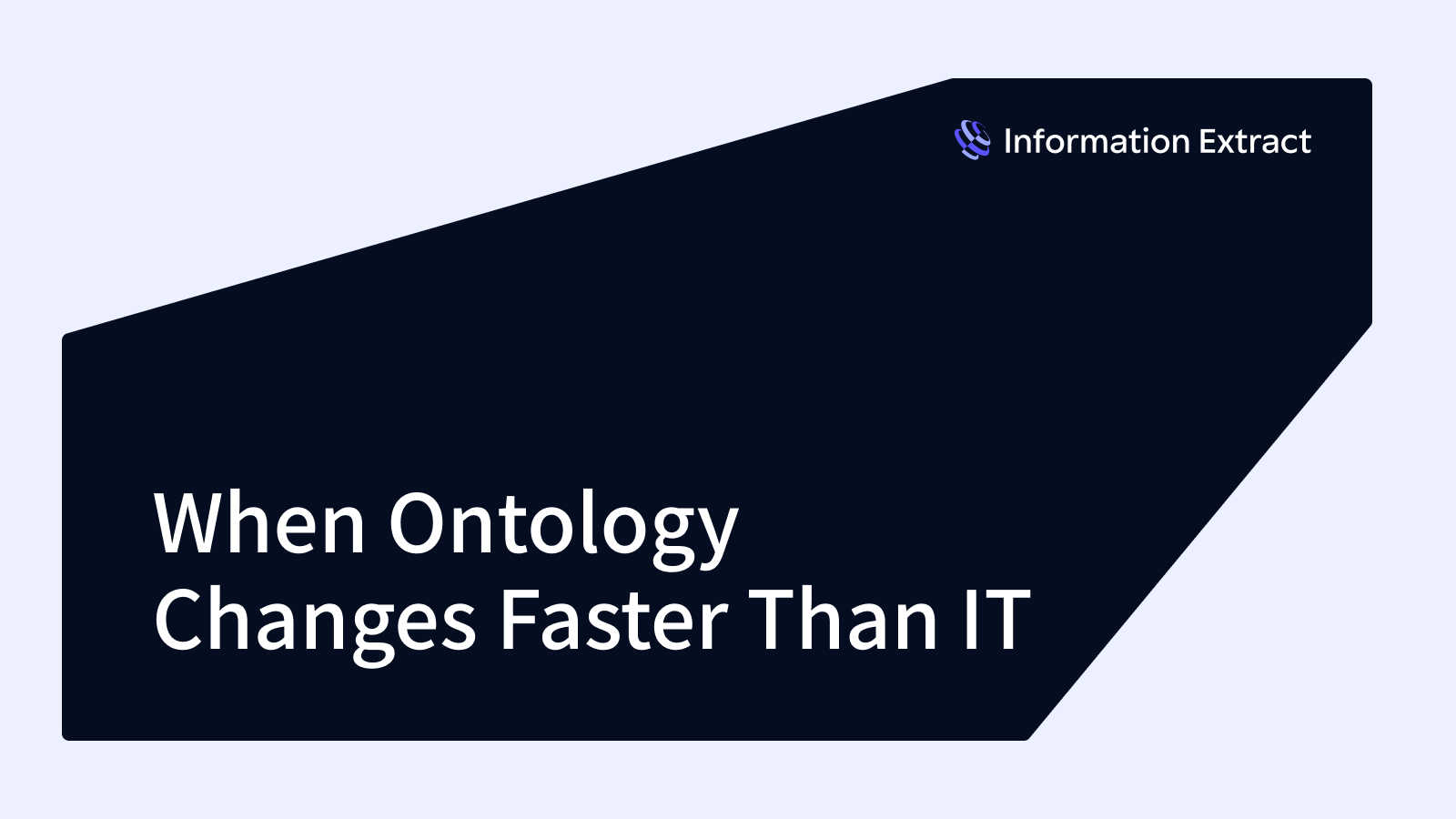 Information Extract

When Ontology Changes Faster Than IT